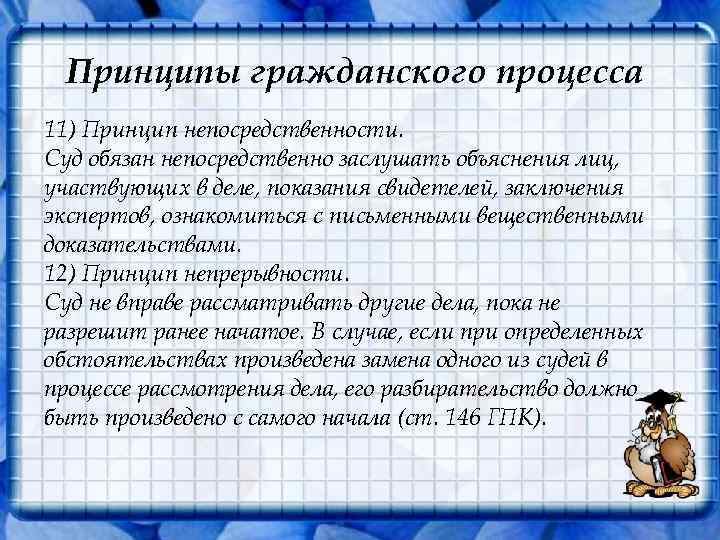 Принципы гражданского процесса

11) Принцип непосредственности.
Суд обязан непосредственно заслушать объяснения лиц, участвующих в деле, показания свидетелей, заключения экспертов, ознакомиться с письменными вещественными доказательствами.
12) Принцип непрерывности.
Суд не вправе рассматривать другие дела, пока не разрешит ранее начатое. В случае, если при определенных обстоятельствах произведена замена одного из судей в процессе рассмотрения дела, его разбирательство должно быть произведено с самого начала (ст. 146 ГПК).